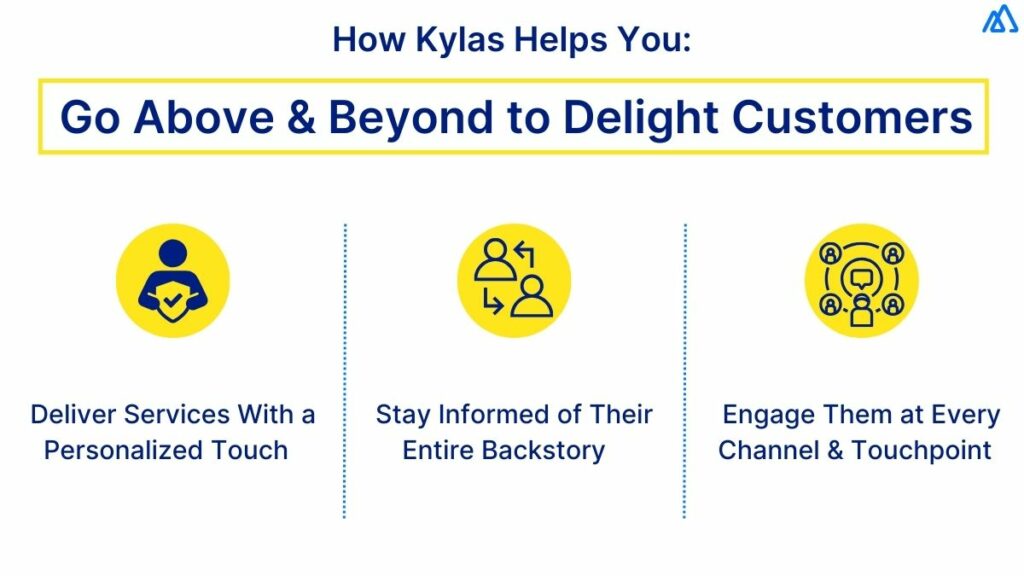 How Kylas Helps You:

Go Above & Beyond to Delight Customers

Deliver Services With a Personalized Touch

Stay Informed of Their Entire Backstory

Engage Them at Every Channel & Touchpoint